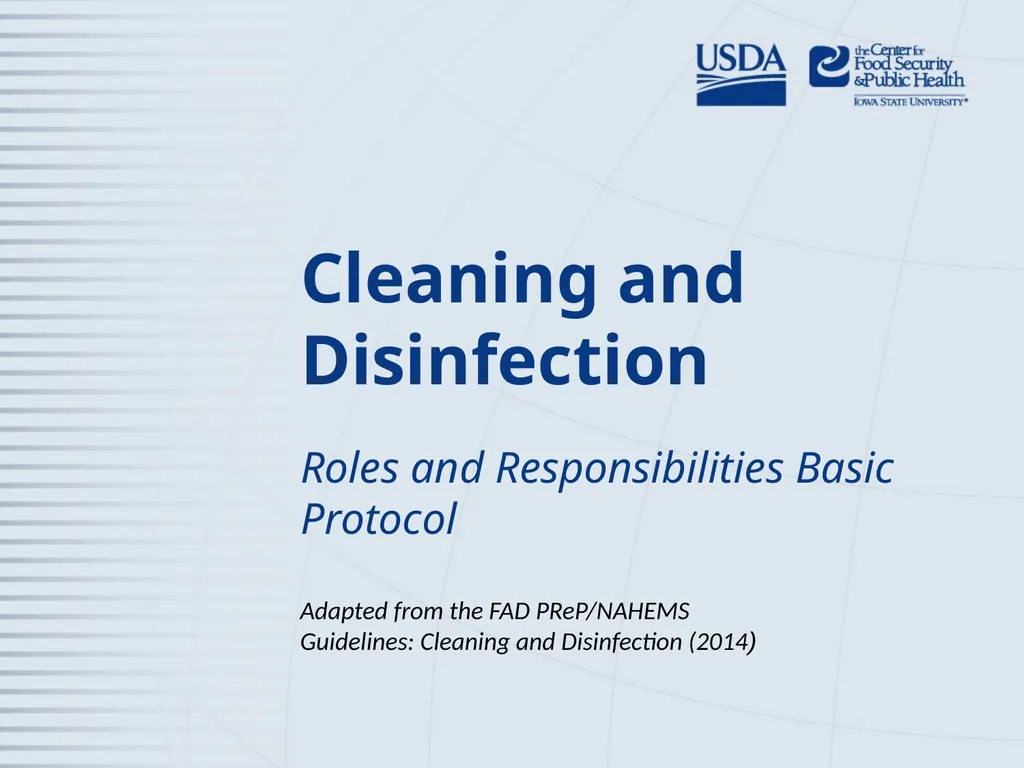 USDA

the Center for Food Security & Public Health
IOWA STATE UNIVERSITY®

Cleaning and Disinfection

Roles and Responsibilities Basic Protocol

Adapted from the FAD PReP/NAHEMS Guidelines: Cleaning and Disinfection (2014)